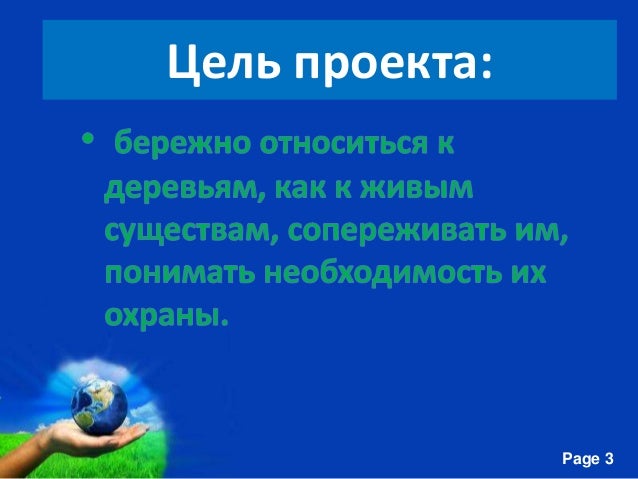 Цель проекта:

• бережно относиться к деревьям, как к живым существам, сопереживать им, понимать необходимость их охраны.

Page 3